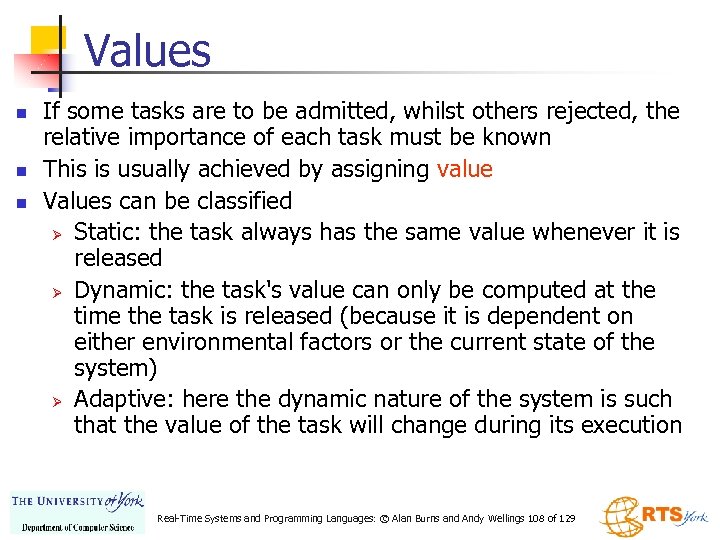 Values

- If some tasks are to be admitted, whilst others rejected, the relative importance of each task must be known
- This is usually achieved by assigning value
- Values can be classified
  - Static: the task always has the same value whenever it is released
  - Dynamic: the task's value can only be computed at the time the task is released (because it is dependent on either environmental factors or the current state of the system)
  - Adaptive: here the dynamic nature of the system is such that the value of the task will change during its execution

THE UNIVERSITY of York
Department of Computer Science

Real-Time Systems and Programming Languages: © Alan Burns and Andy Wellings 108 of 129

RTS York